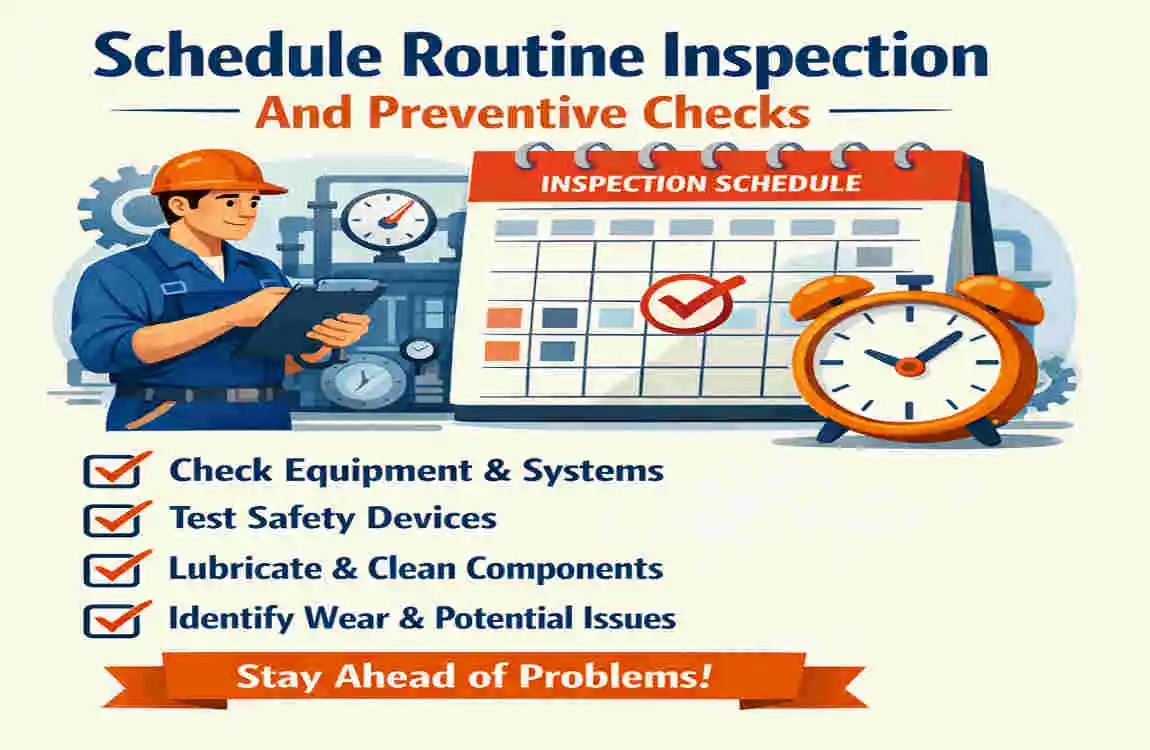 Schedule Routine Inspection

And Preventive Checks

INSPECTION SCHEDULE

Check Equipment & Systems

Test Safety Devices

Lubricate & Clean Components

Identify Wear & Potential Issues

Stay Ahead of Problems!